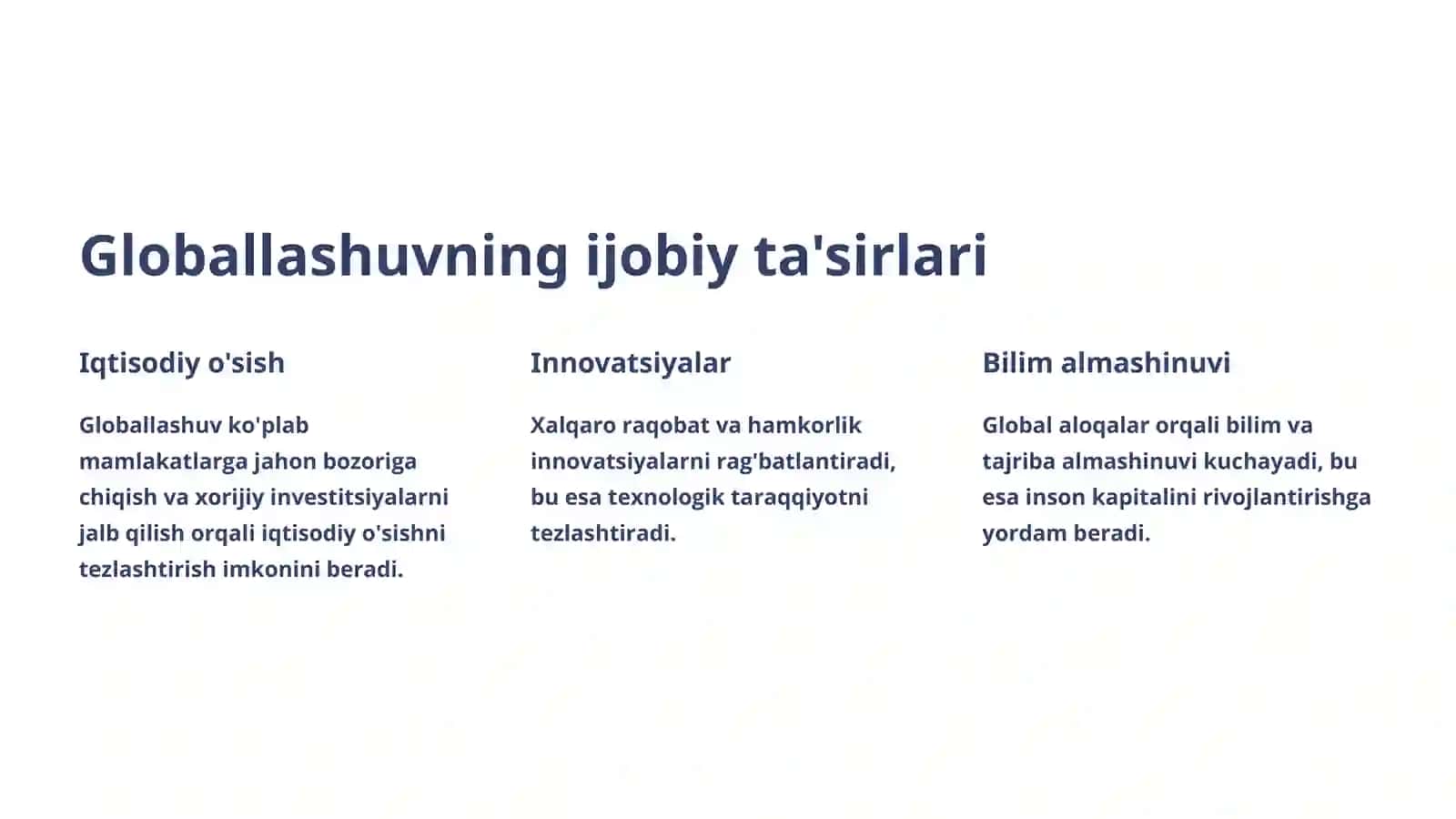 Globallashuvning ijobiy ta'sirlari

Iqtisodiy o'sish

Globallashuv ko'plab mamlakatlarga jahon bozoriga chiqish va xorijiy investitsiyalarni jalb qilish orqali iqtisodiy o'sishni tezlashtirish imkonini beradi.

Innovatsiyalar

Xalqaro raqobat va hamkorlik innovatsiyalarni rag'batlantiradi, bu esa texnologik taraqqiyotni tezlashtiradi.

Bilim almashinuvi

Global aloqalar orqali bilim va tajriba almashinuvi kuchayadi, bu esa inson kapitalini rivojlantirishga yordam beradi.